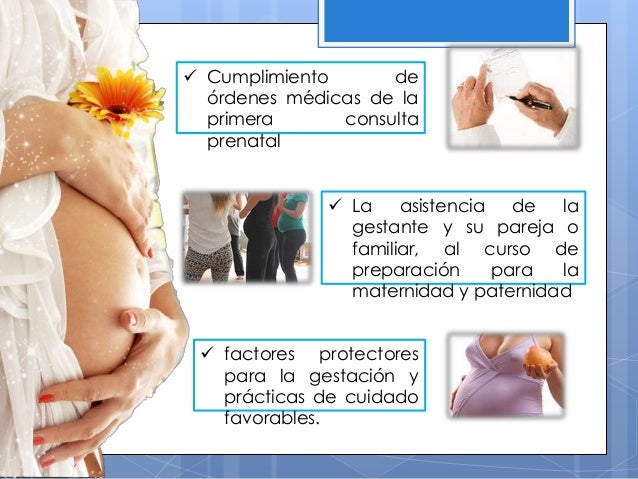 ✓ Cumplimiento de órdenes médicas de la primera consulta prenatal

✓ La asistencia de la gestante y su pareja o familiar, al curso de preparación para la maternidad y paternidad

✓ factores protectores para la gestación y prácticas de cuidado favorables.